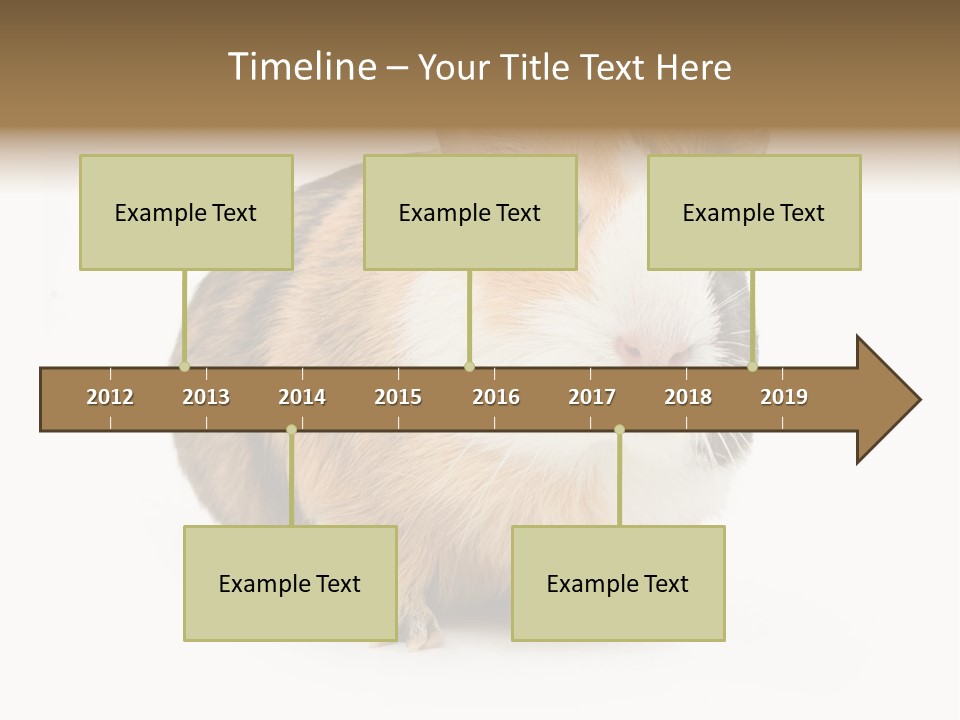 Timeline – Your Title Text Here

Example Text

Example Text

Example Text

2012 2013 2014 2015 2016 2017 2018 2019

Example Text

Example Text